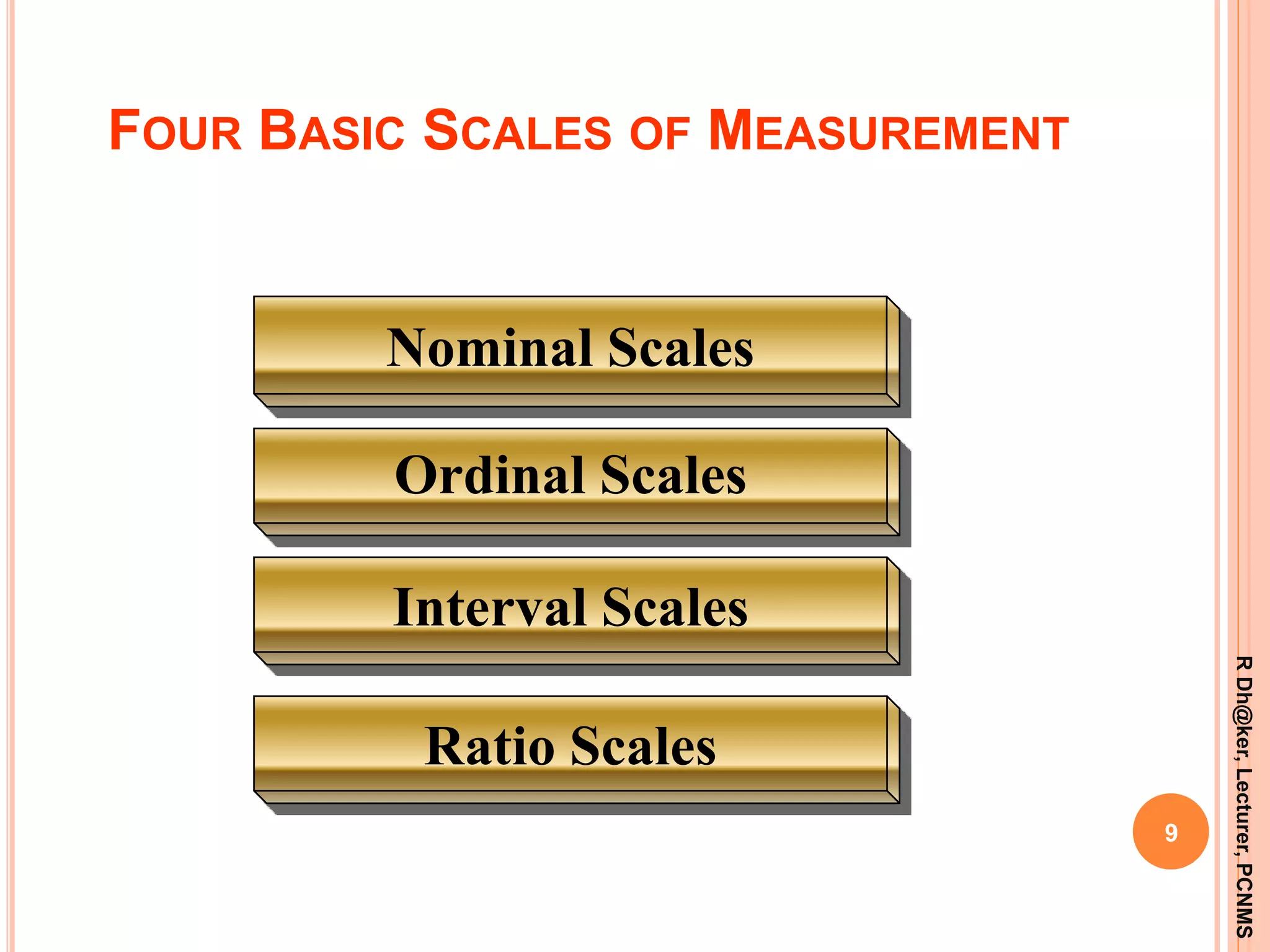 FOUR BASIC SCALES OF MEASUREMENT

Nominal Scales

Ordinal Scales

Interval Scales

Ratio Scales

9

R Dh@ker, Lecturer, PCNMS